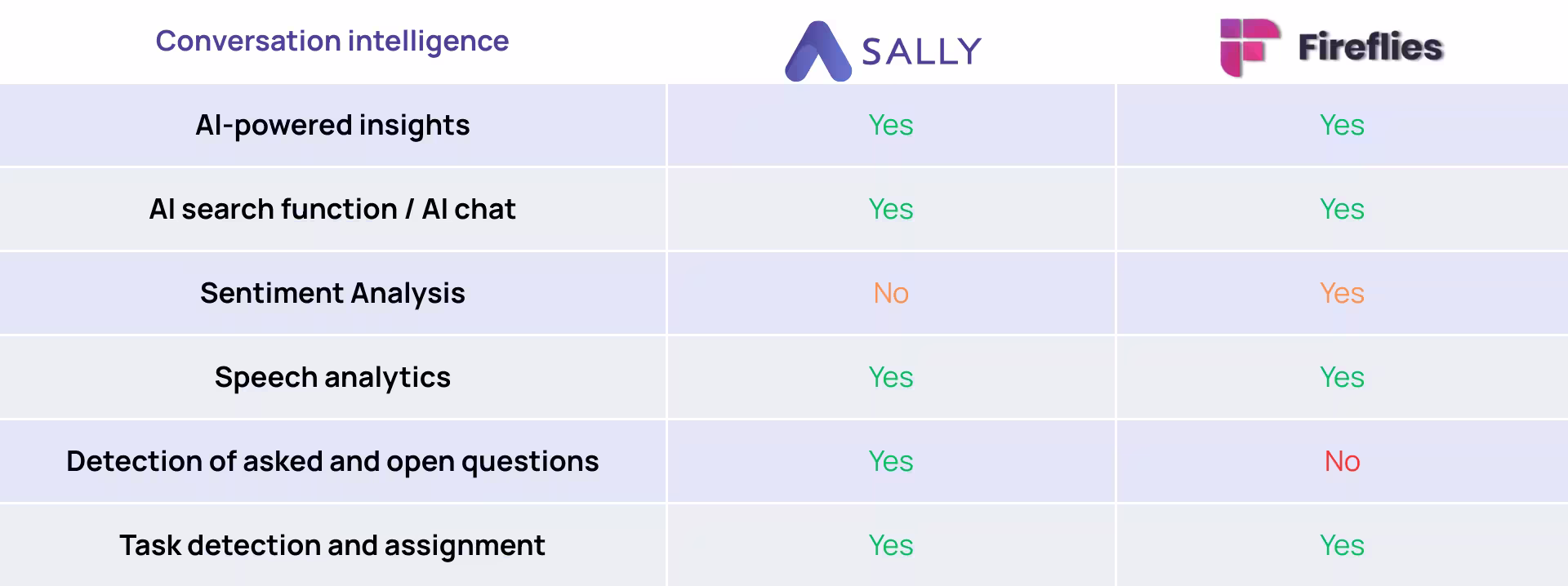 | Conversation intelligence | SALLY | Fireflies |
|---|---|---|
| AI-powered insights | Yes | Yes |
| AI search function / AI chat | Yes | Yes |
| Sentiment Analysis | No | Yes |
| Speech analytics | Yes | Yes |
| Detection of asked and open questions | Yes | No |
| Task detection and assignment | Yes | Yes |